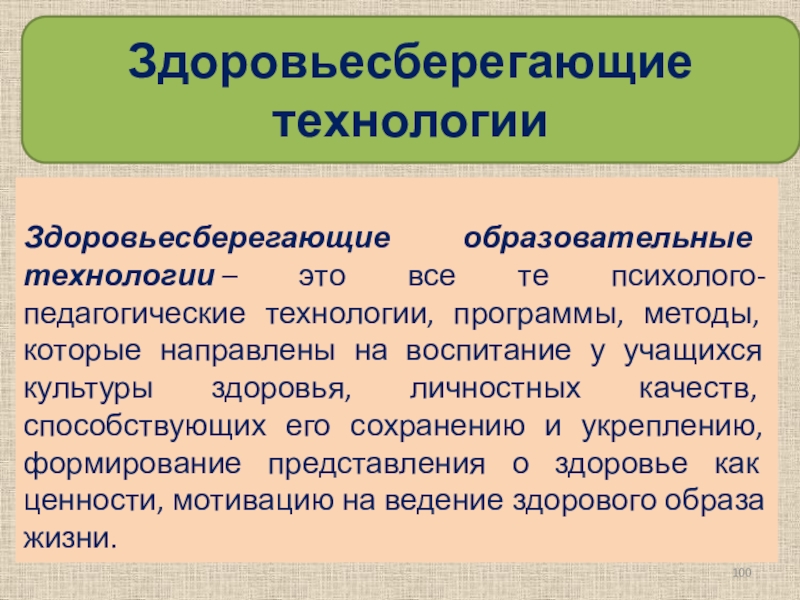 Здоровьесберегающие технологии

Здоровьесберегающие образовательные технологии – это все те психолого-педагогические технологии, программы, методы, которые направлены на воспитание у учащихся культуры здоровья, личностных качеств, способствующих его сохранению и укреплению, формирование представления о здоровье как ценности, мотивацию на ведение здорового образа жизни.

100